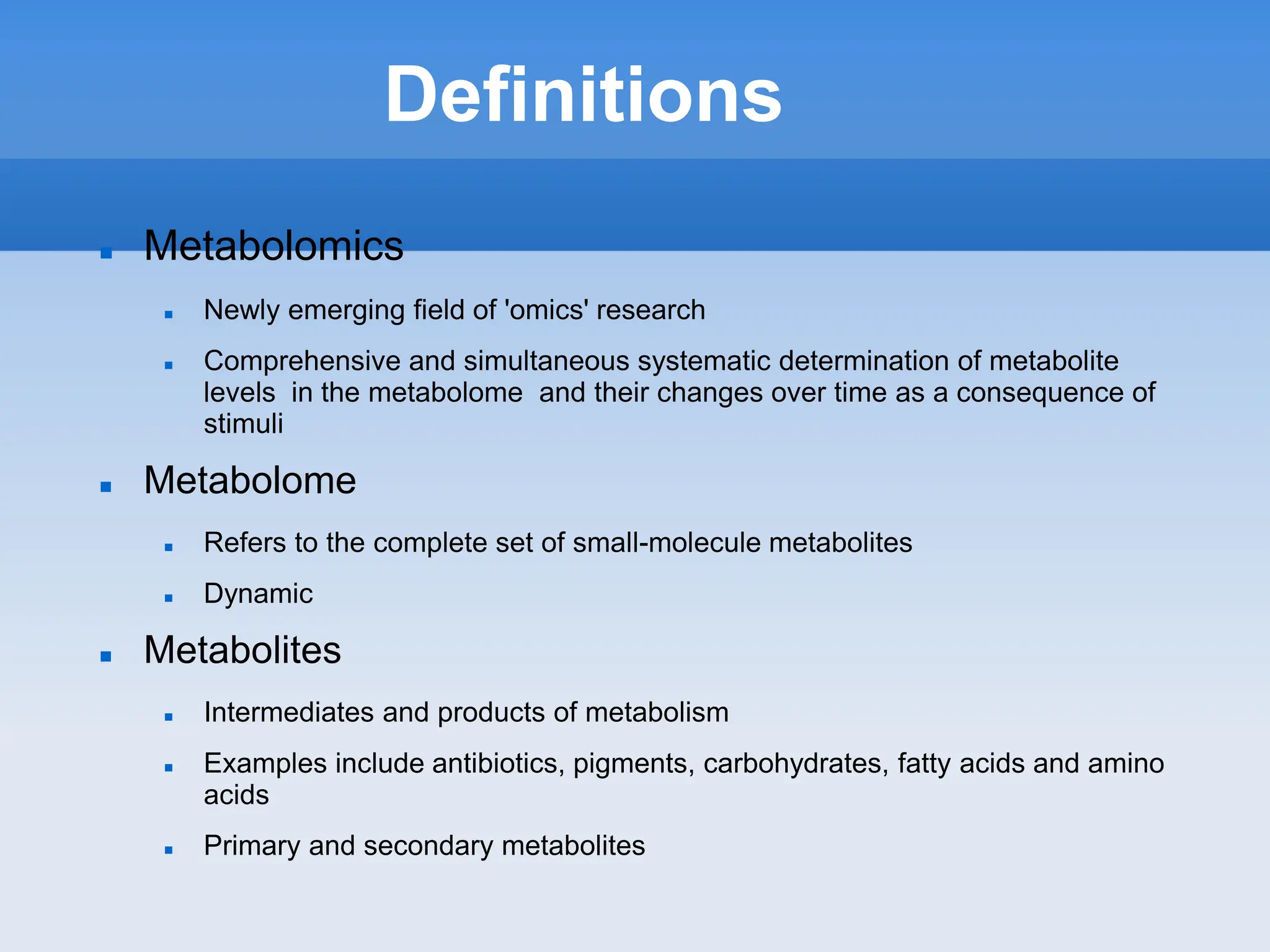 Definitions

- Metabolomics
  - Newly emerging field of 'omics' research
  - Comprehensive and simultaneous systematic determination of metabolite levels in the metabolome and their changes over time as a consequence of stimuli
- Metabolome
  - Refers to the complete set of small-molecule metabolites
  - Dynamic
- Metabolites
  - Intermediates and products of metabolism
  - Examples include antibiotics, pigments, carbohydrates, fatty acids and amino acids
  - Primary and secondary metabolites